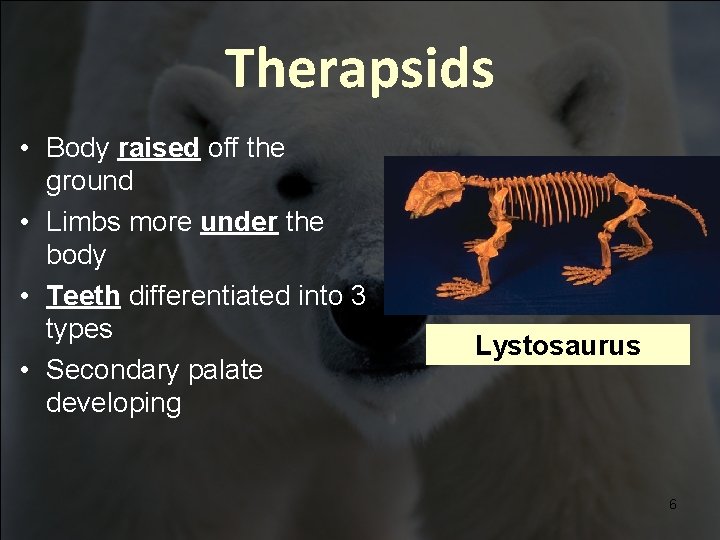 Therapsids

• Body raised off the ground
• Limbs more under the body
• Teeth differentiated into 3 types
• Secondary palate developing

Lystosaurus

6